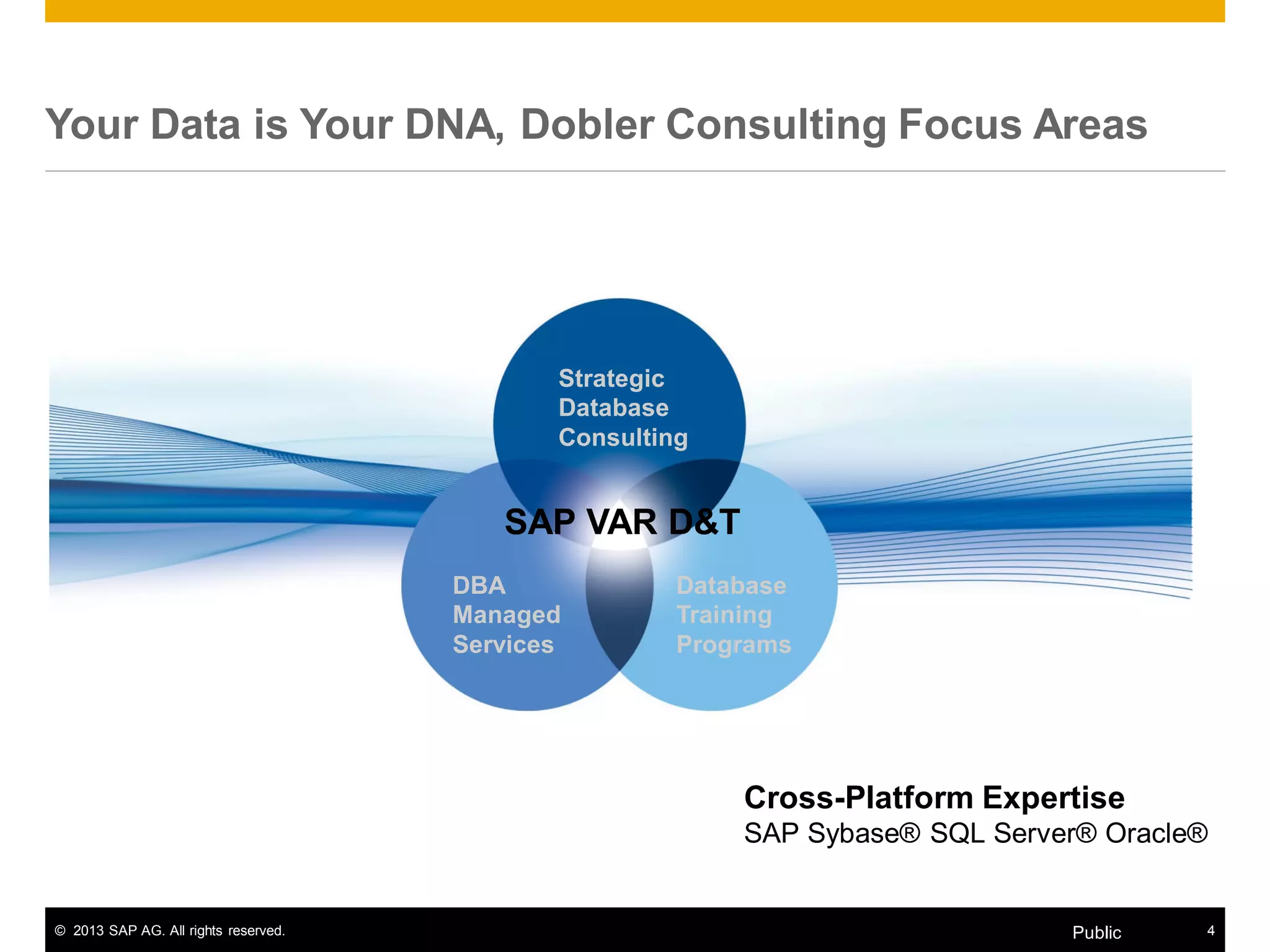 Your Data is Your DNA, Dobler Consulting Focus Areas

Strategic Database Consulting

SAP VAR D&T

DBA Managed Services

Database Training Programs

Cross-Platform Expertise
SAP Sybase® SQL Server® Oracle®

© 2013 SAP AG. All rights reserved.

Public

4